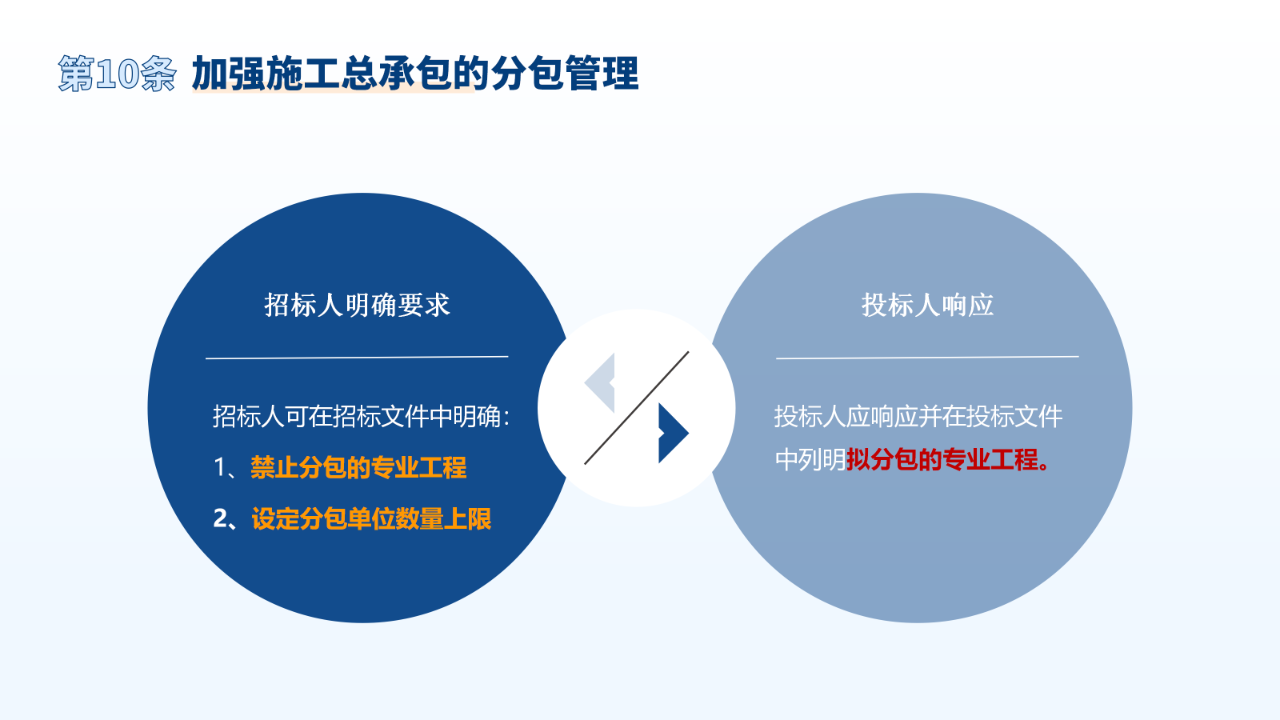 第10条 加强施工总承包的分包管理

招标人明确要求

招标人可在招标文件中明确：

1、禁止分包的专业工程

2、设定分包单位数量上限

投标人响应

投标人应响应并在投标文件中列明拟分包的专业工程。